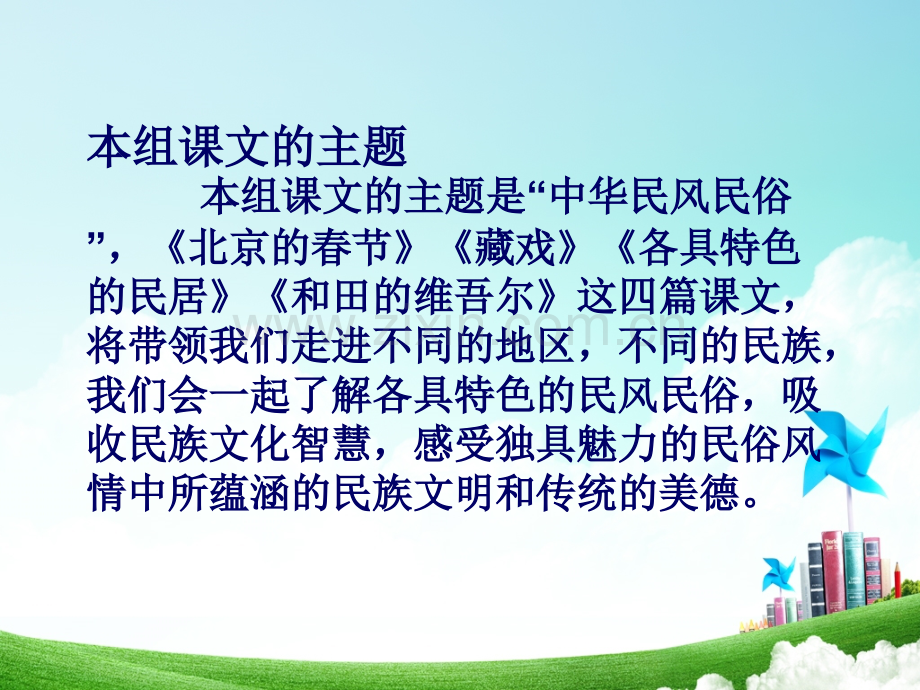 本组课文的主题

本组课文的主题是“中华民风民俗”，《北京的春节》《藏戏》《各具特色的民居》《和田的维吾尔》这四篇课文，将带领我们走进不同的地区，不同的民族，我们会一起了解各具特色的民风民俗，吸收民族文化智慧，感受独具魅力的民俗风情中所蕴涵的民族文明和传统的美德。

www.zixin.com.cn